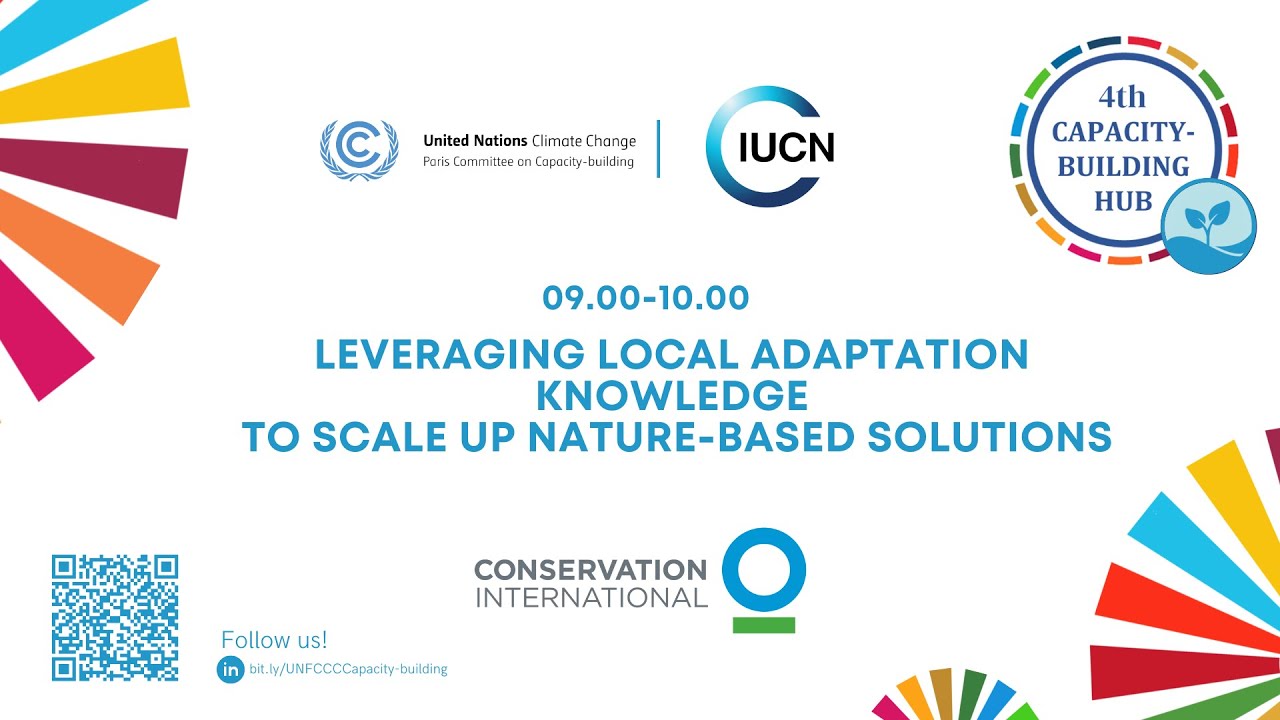 United Nations Climate Change
Paris Committee on Capacity-building

IUCN

4th CAPACITY-BUILDING HUB

09.00-10.00

LEVERAGING LOCAL ADAPTATION KNOWLEDGE TO SCALE UP NATURE-BASED SOLUTIONS

CONSERVATION INTERNATIONAL

Follow us!

in bit.ly/UNFCCCCapacity-building